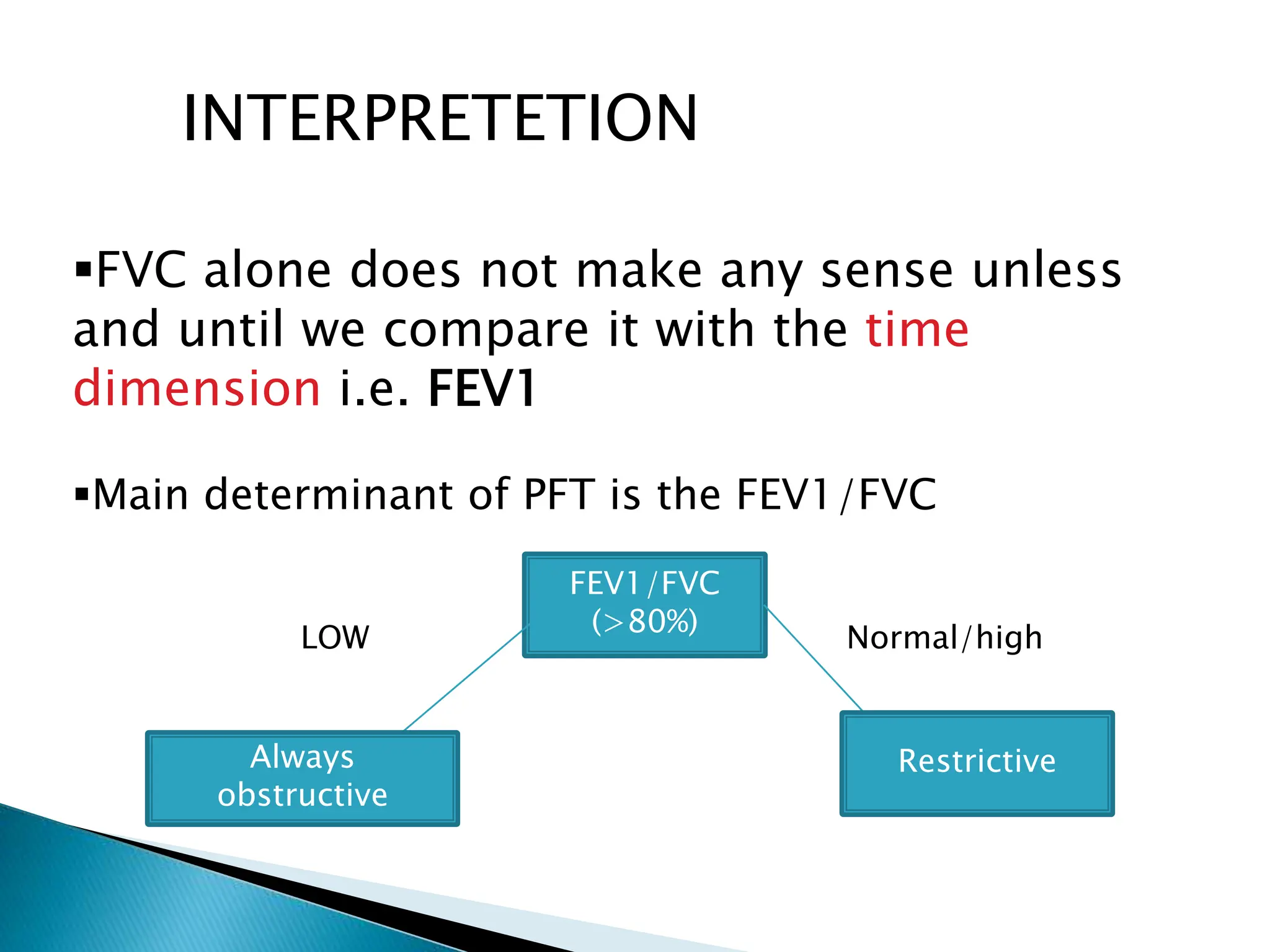 INTERPRETETION

▪FVC alone does not make any sense unless and until we compare it with the time dimension i.e. FEV1

▪Main determinant of PFT is the FEV1/FVC

FEV1/FVC (>80%)

LOW

Normal/high

Always obstructive

Restrictive